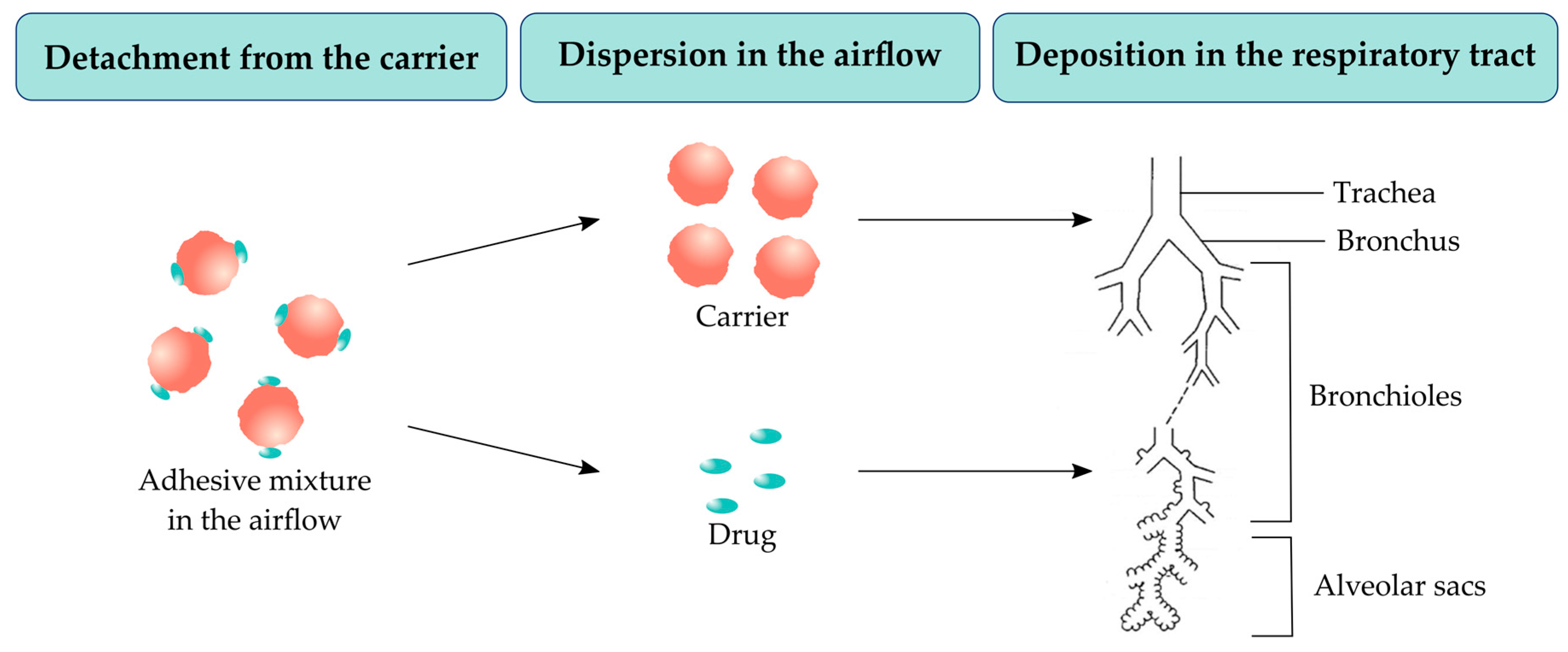 Detachment from the carrier

Dispersion in the airflow

Deposition in the respiratory tract

Adhesive mixture in the airflow

Carrier

Drug

Trachea

Bronchus

Bronchioles

Alveolar sacs